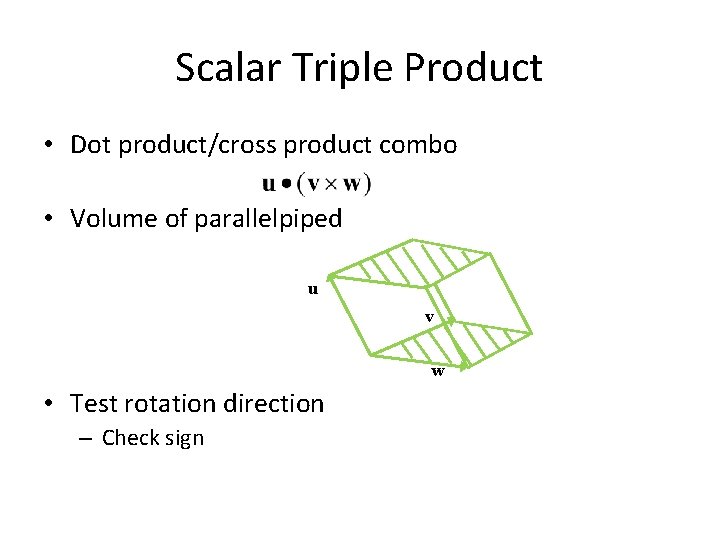 Scalar Triple Product

• Dot product/cross product combo

$\mathbf{u} \bullet (\mathbf{v} \times \mathbf{w})$

• Volume of parallelpiped

u

v

w

• Test rotation direction

– Check sign